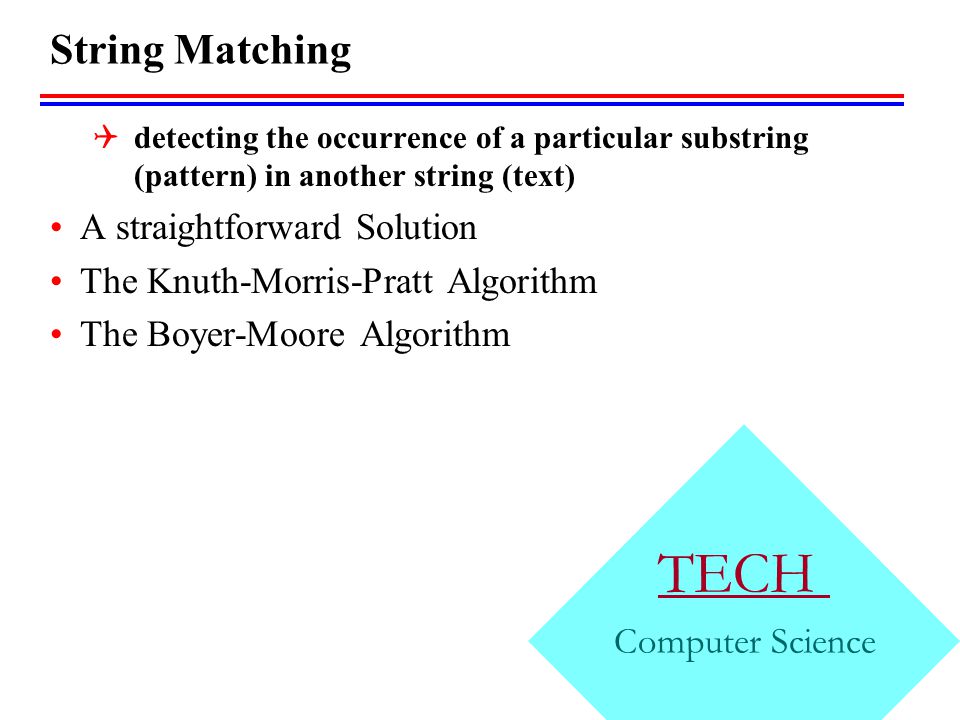 String Matching

detecting the occurrence of a particular substring (pattern) in another string (text)

• A straightforward Solution
• The Knuth-Morris-Pratt Algorithm
• The Boyer-Moore Algorithm

TECH
Computer Science